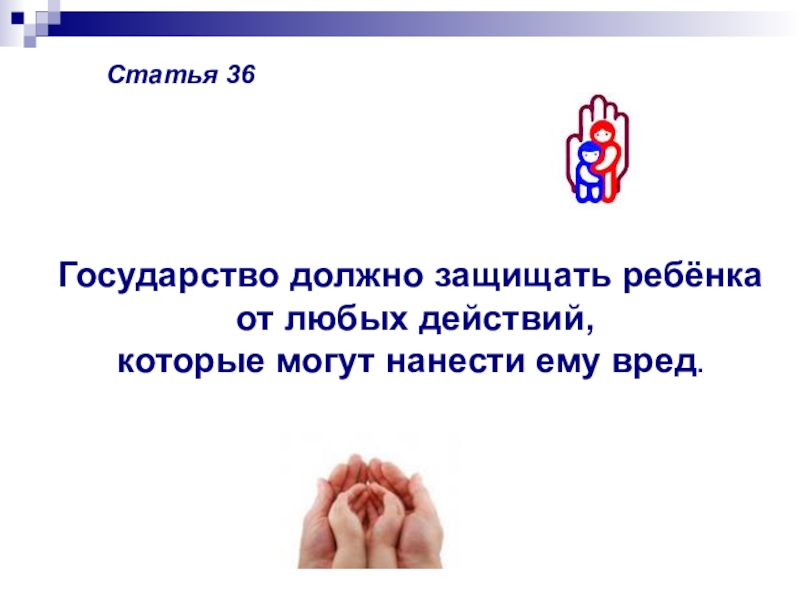 Статья 36

Государство должно защищать ребёнка от любых действий, которые могут нанести ему вред.